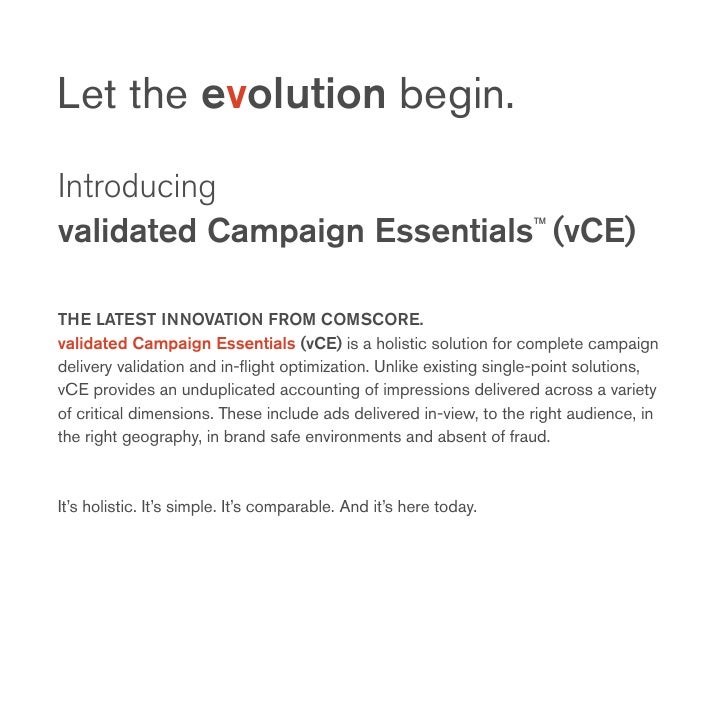 Let the evolution begin.

Introducing
validated Campaign Essentials™ (vCE)

THE LATEST INNOVATION FROM COMSCORE.
validated Campaign Essentials (vCE) is a holistic solution for complete campaign delivery validation and in-flight optimization. Unlike existing single-point solutions, vCE provides an unduplicated accounting of impressions delivered across a variety of critical dimensions. These include ads delivered in-view, to the right audience, in the right geography, in brand safe environments and absent of fraud.

It's holistic. It's simple. It's comparable. And it's here today.